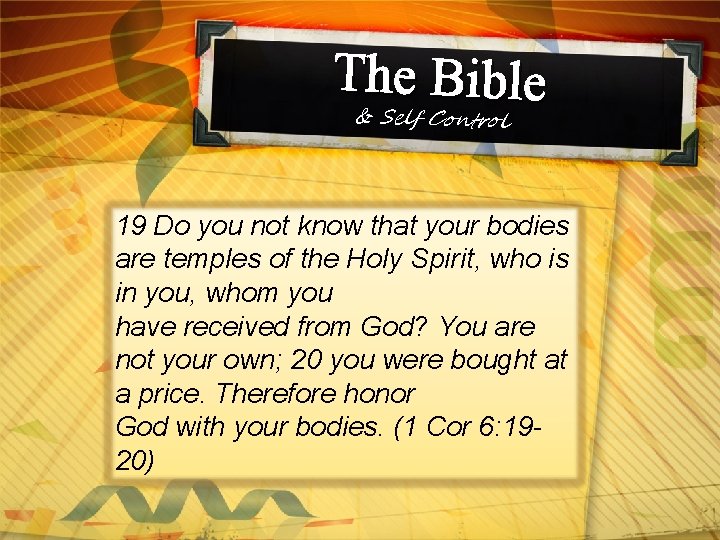 The Bible
& Self Control

19 Do you not know that your bodies are temples of the Holy Spirit, who is in you, whom you
have received from God? You are not your own; 20 you were bought at a price. Therefore honor
God with your bodies. (1 Cor 6:19-20)